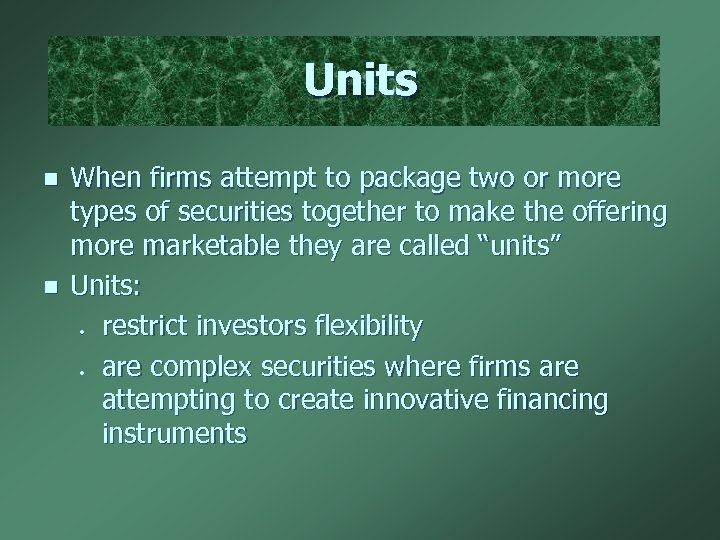 Units

- When firms attempt to package two or more types of securities together to make the offering more marketable they are called “units”
- Units:
  - restrict investors flexibility
  - are complex securities where firms are attempting to create innovative financing instruments